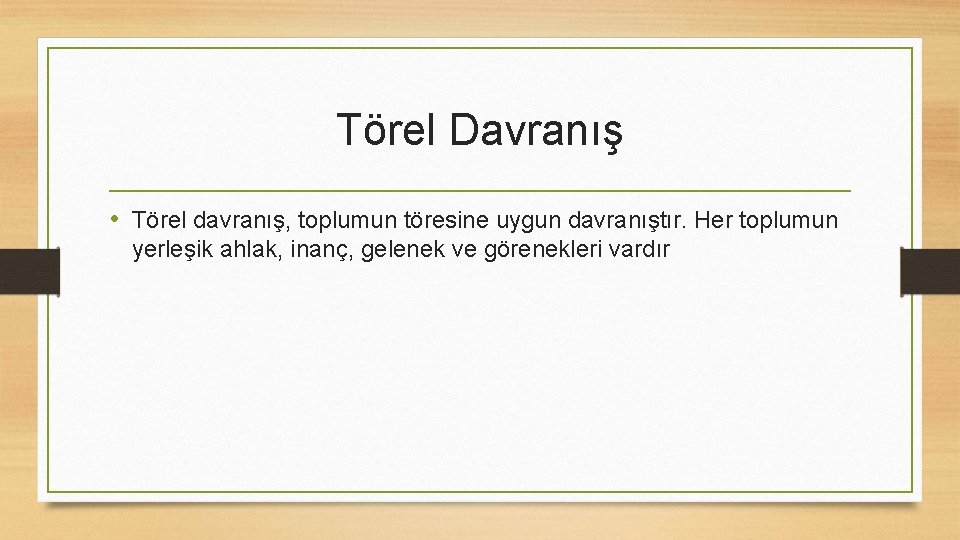 Törel Davranış

• Törel davranış, toplumun töresine uygun davranıştır. Her toplumun yerleşik ahlak, inanç, gelenek ve görenekleri vardır